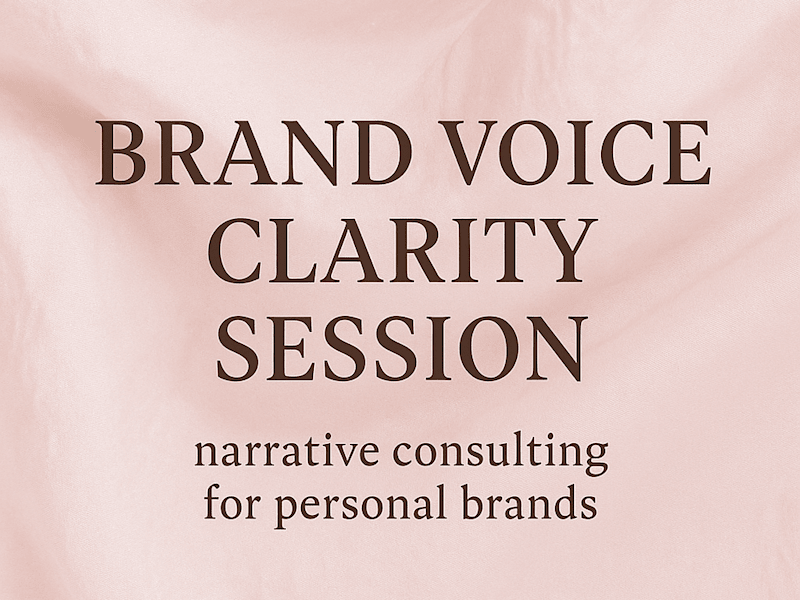 BRAND VOICE CLARITY SESSION

narrative consulting for personal brands